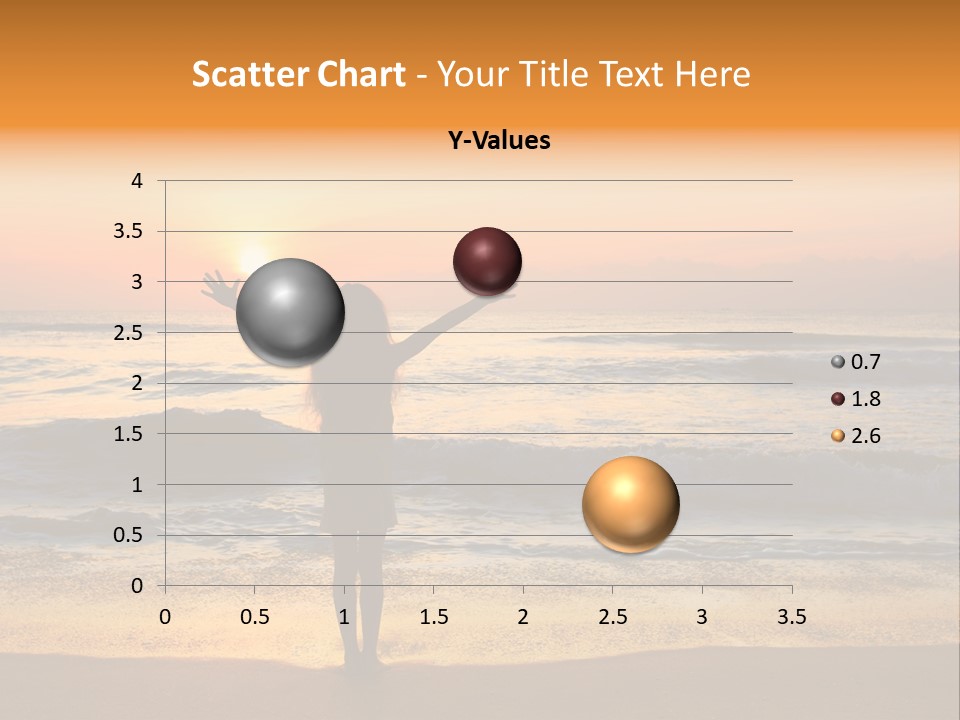 Scatter Chart - Your Title Text Here

Y-Values

4
3.5
3
2.5
2
1.5
1
0.5
0

0 0.5 1 1.5 2 2.5 3 3.5

0.7
1.8
2.6